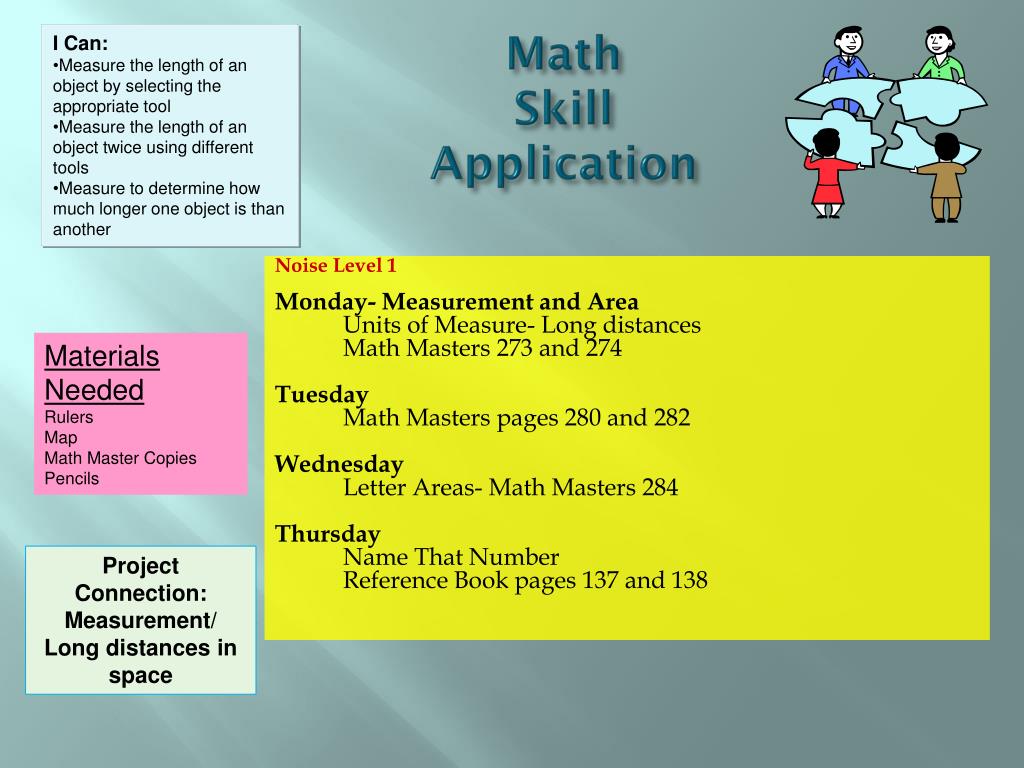 I Can:
•Measure the length of an object by selecting the appropriate tool
•Measure the length of an object twice using different tools
•Measure to determine how much longer one object is than another

Math Skill Application

Noise Level 1

Monday- Measurement and Area
Units of Measure- Long distances
Math Masters 273 and 274

Tuesday
Math Masters pages 280 and 282

Wednesday
Letter Areas- Math Masters 284

Thursday
Name That Number
Reference Book pages 137 and 138

Materials Needed
Rulers
Map
Math Master Copies
Pencils

Project Connection: Measurement/ Long distances in space